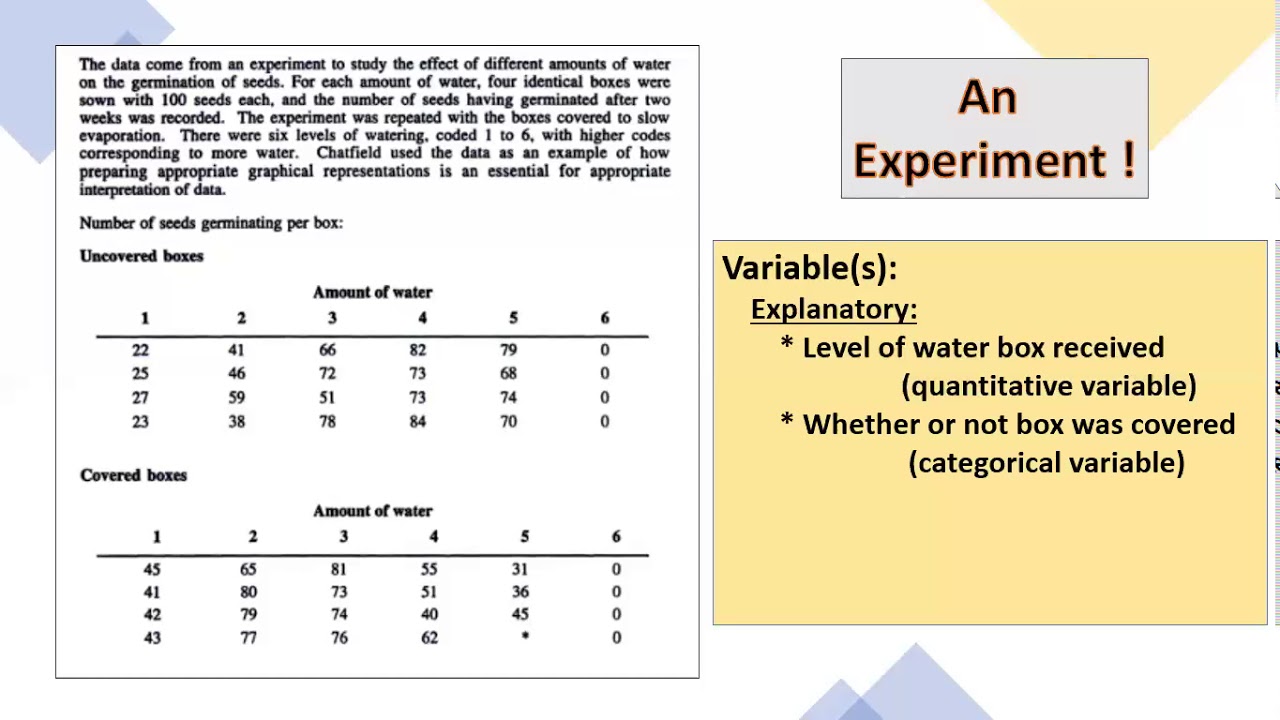 The data come from an experiment to study the effect of different amounts of water on the germination of seeds. For each amount of water, four identical boxes were sown with 100 seeds each, and the number of seeds having germinated after two weeks was recorded. The experiment was repeated with the boxes covered to slow evaporation. There were six levels of watering, coded 1 to 6, with higher codes corresponding to more water. Chatfield used the data as an example of how preparing appropriate graphical representations is an essential for appropriate interpretation of data.

Number of seeds germinating per box:

Uncovered boxes

Amount of water

| 1 | 2 | 3 | 4 | 5 | 6 |
|---|---|---|---|---|---|
| 22 | 41 | 66 | 82 | 79 | 0 |
| 25 | 46 | 72 | 73 | 68 | 0 |
| 27 | 59 | 51 | 73 | 74 | 0 |
| 23 | 38 | 78 | 84 | 70 | 0 |

Covered boxes

Amount of water

| 1 | 2 | 3 | 4 | 5 | 6 |
|---|---|---|---|---|---|
| 45 | 65 | 81 | 55 | 31 | 0 |
| 41 | 80 | 73 | 51 | 36 | 0 |
| 42 | 79 | 74 | 40 | 45 | 0 |
| 43 | 77 | 76 | 62 | * | 0 |

An Experiment !

Variable(s):
Explanatory:
* Level of water box received (quantitative variable)
* Whether or not box was covered (categorical variable)